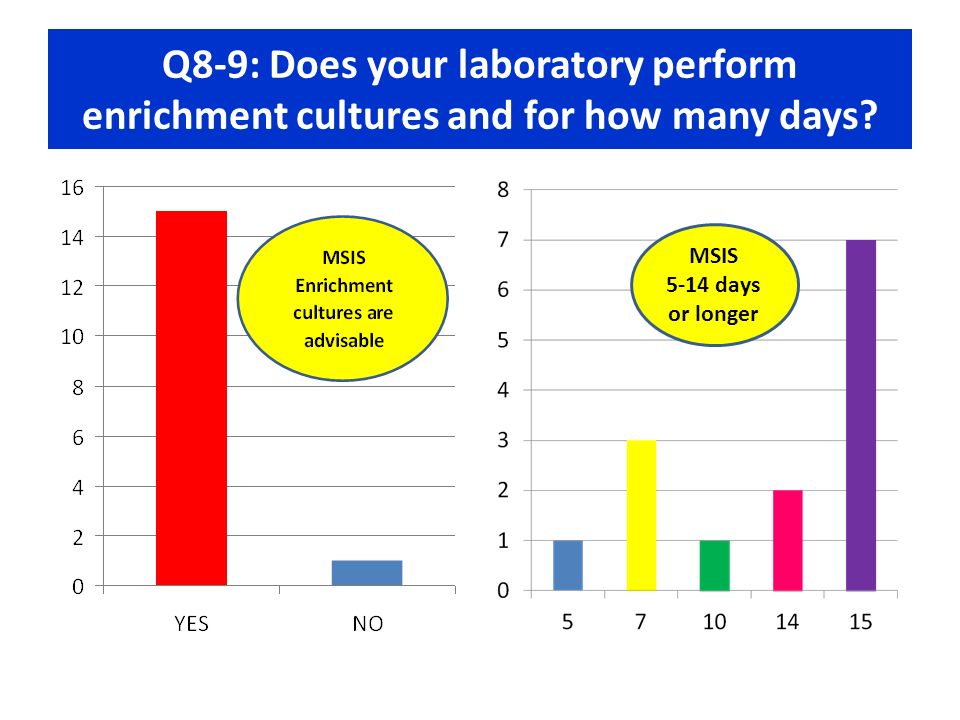 Q8-9: Does your laboratory perform enrichment cultures and for how many days?

16
14
12
10
8
6
4
2
0

MSIS
Enrichment cultures are advisable

YES
NO

8
7
6
5
4
3
2
1
0

MSIS
5-14 days or longer

5
7
10
14
15